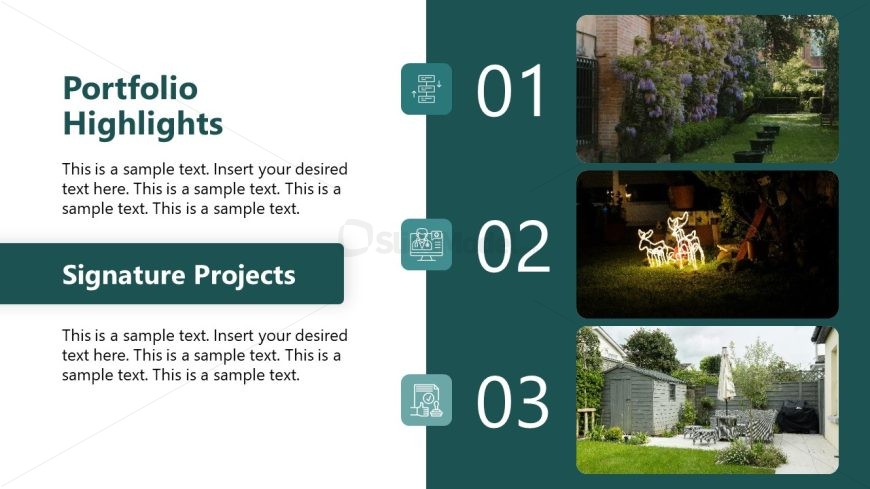 Portfolio Highlights

This is a sample text. Insert your desired text here. This is a sample text. This is a sample text. This is a sample text.

Signature Projects

This is a sample text. Insert your desired text here. This is a sample text. This is a sample text. This is a sample text.

01

02

03